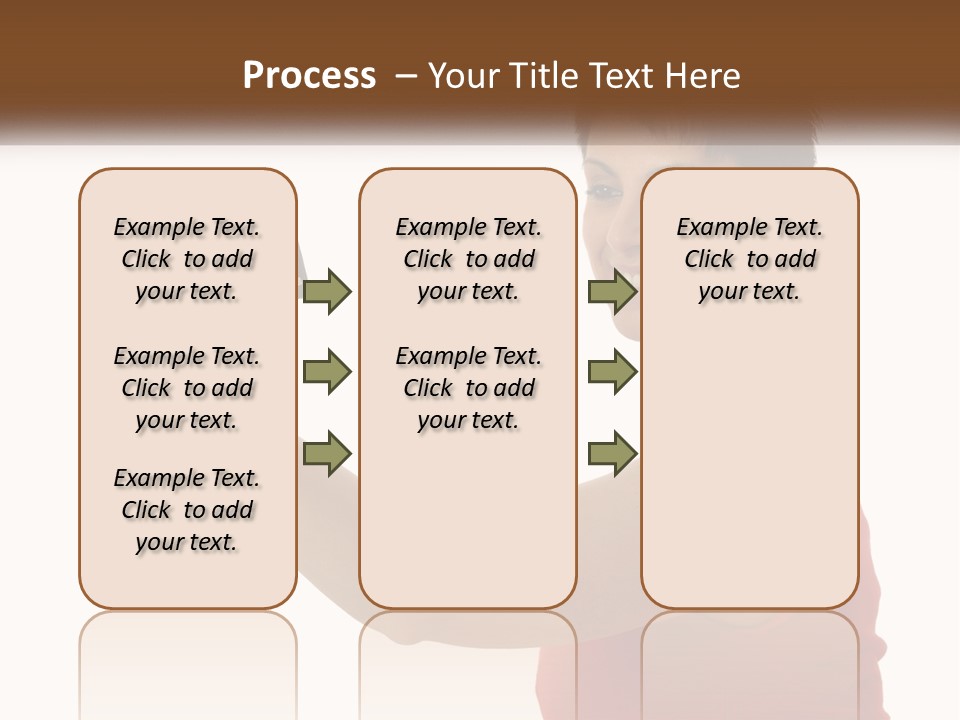 Process – Your Title Text Here

Example Text. Click to add your text.

Example Text. Click to add your text.

Example Text. Click to add your text.

Example Text. Click to add your text.

Example Text. Click to add your text.

Example Text. Click to add your text.